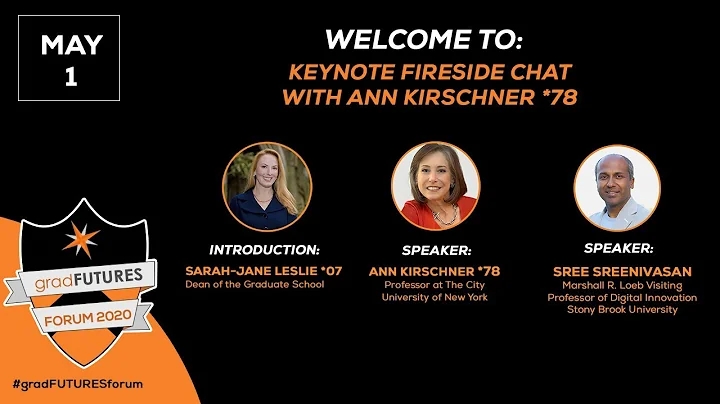 MAY
1

WELCOME TO:
KEYNOTE FIRESIDE CHAT WITH ANN KIRSCHNER *78

INTRODUCTION:
SARAH-JANE LESLIE *07
Dean of the Graduate School

SPEAKER:
ANN KIRSCHNER *78
Professor at The City University of New York

SPEAKER:
SREE SREENIVASAN
Marshall R. Loeb Visiting Professor of Digital Innovation Stony Brook University

gradFUTURES
FORUM 2020

#gradFUTURESforum